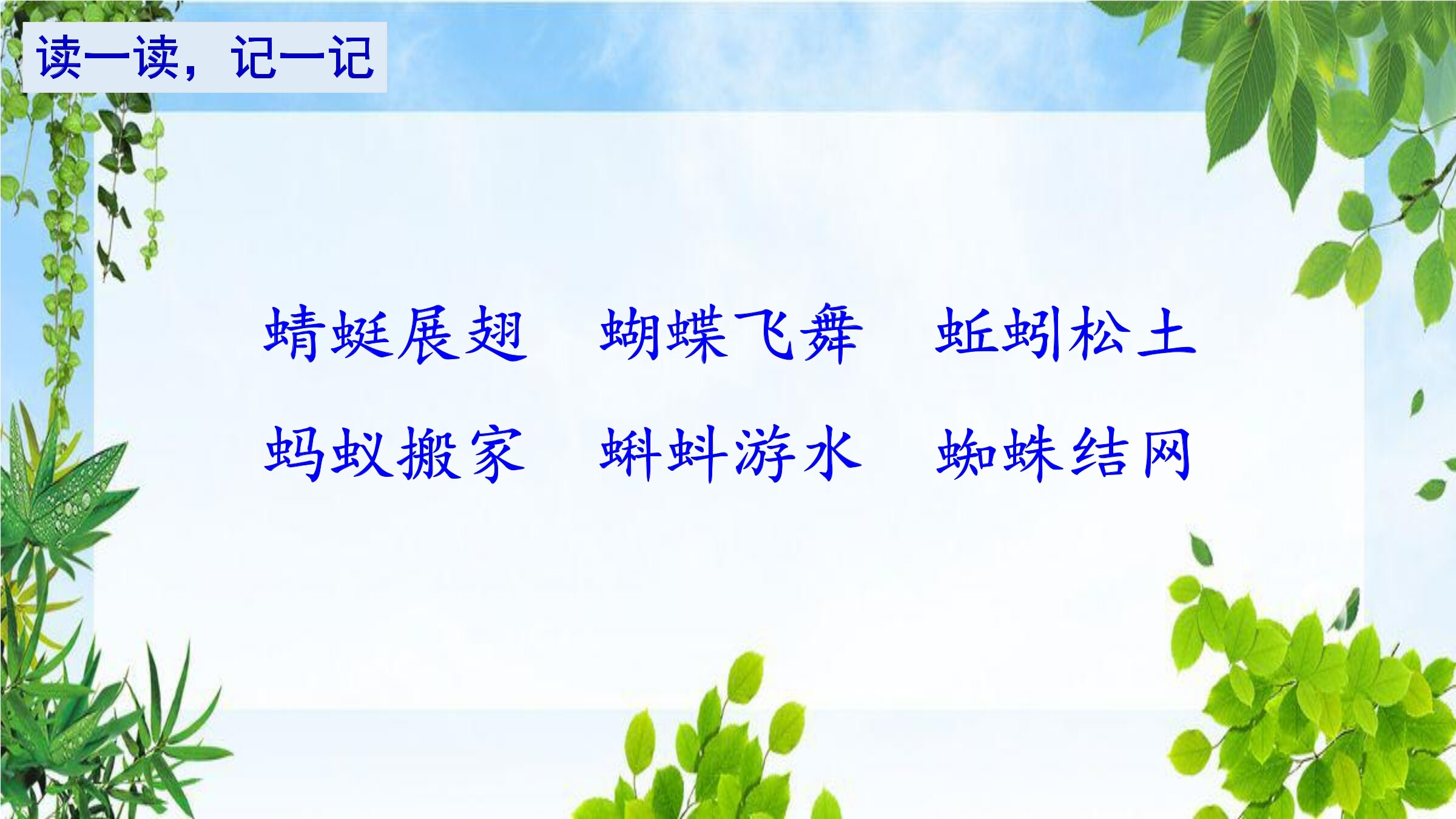 读一读，记一记

蜻蜓展翅　蝴蝶飞舞　蚯蚓松土

蚂蚁搬家　蝌蚪游水　蜘蛛结网